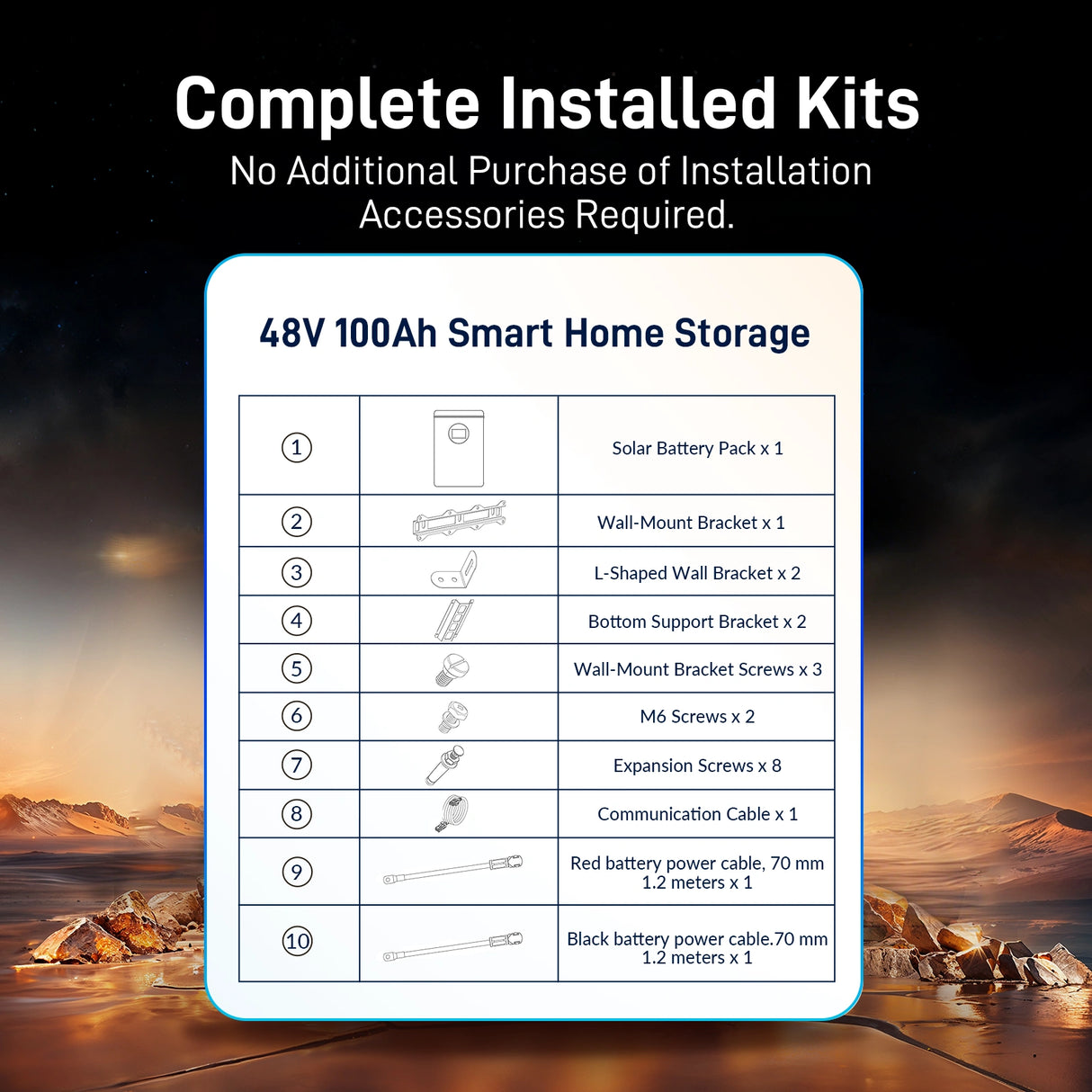 Complete Installed Kits

No Additional Purchase of Installation Accessories Required.

48V 100Ah Smart Home Storage

| | | |
|---|---|---|
| ① | | Solar Battery Pack x 1 |
| ② | | Wall-Mount Bracket x 1 |
| ③ | | L-Shaped Wall Bracket x 2 |
| ④ | | Bottom Support Bracket x 2 |
| ⑤ | | Wall-Mount Bracket Screws x 3 |
| ⑥ | | M6 Screws x 2 |
| ⑦ | | Expansion Screws x 8 |
| ⑧ | | Communication Cable x 1 |
| ⑨ | | Red battery power cable, 70 mm 1.2 meters x 1 |
| ⑩ | | Black battery power cable.70 mm 1.2 meters x 1 |